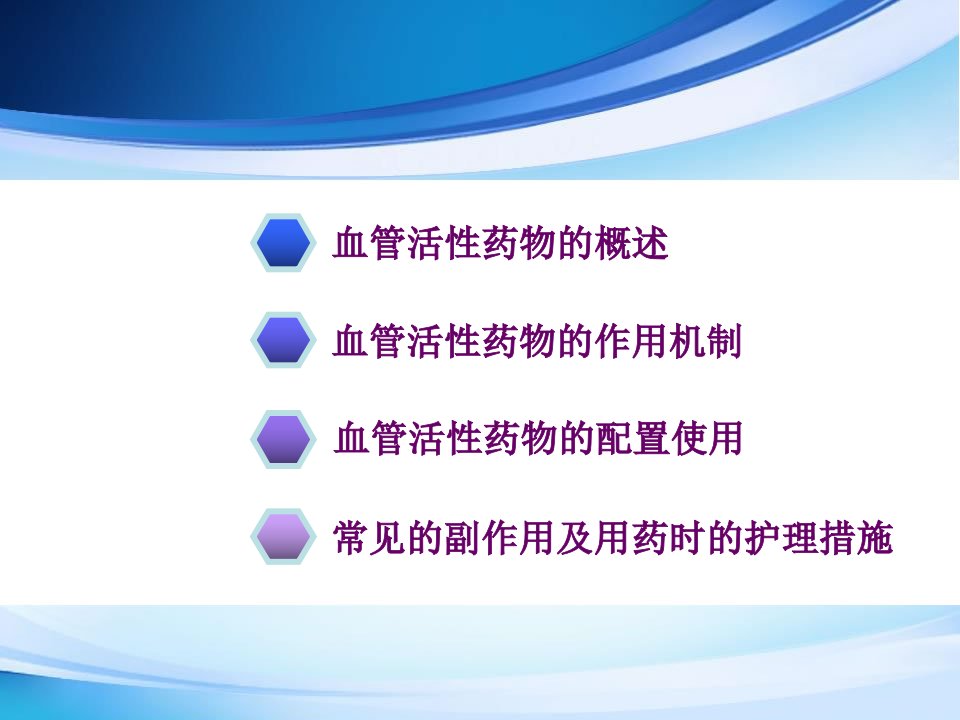 血管活性药物的概述

血管活性药物的作用机制

血管活性药物的配置使用

常见的副作用及用药时的护理措施